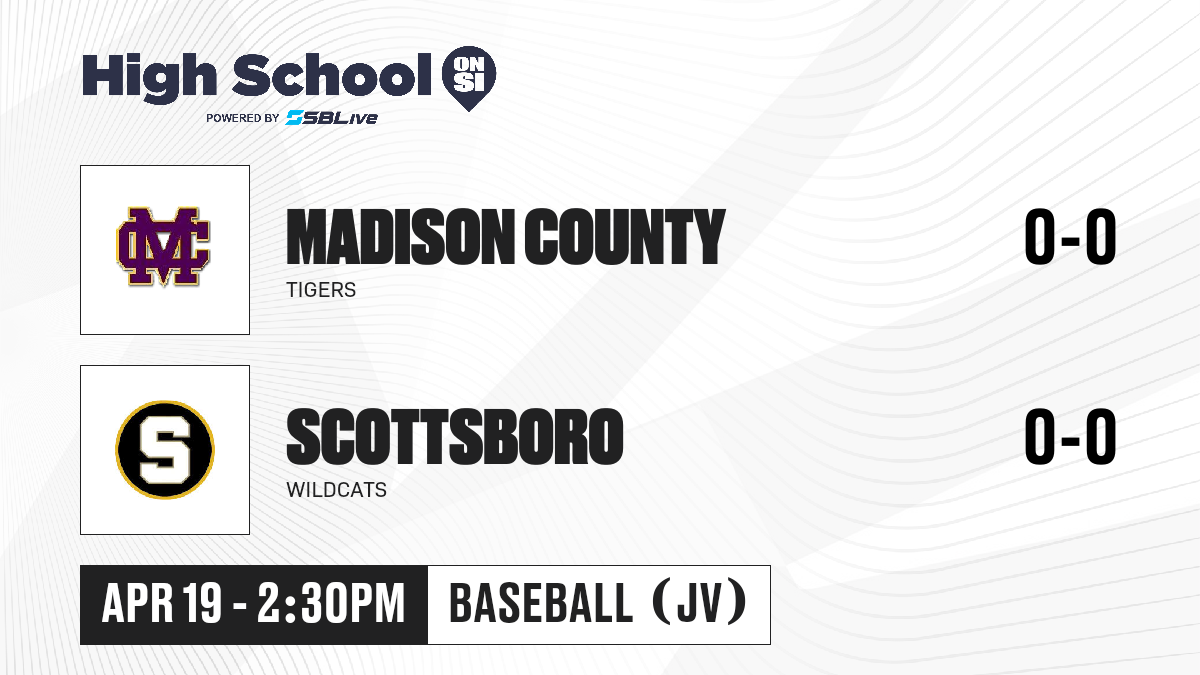 High School ON SI
POWERED BY SBLive

MC

MADISON COUNTY
TIGERS
0-0

S

SCOTTSBORO
WILDCATS
0-0

APR 19 - 2:30PM
BASEBALL (JV)